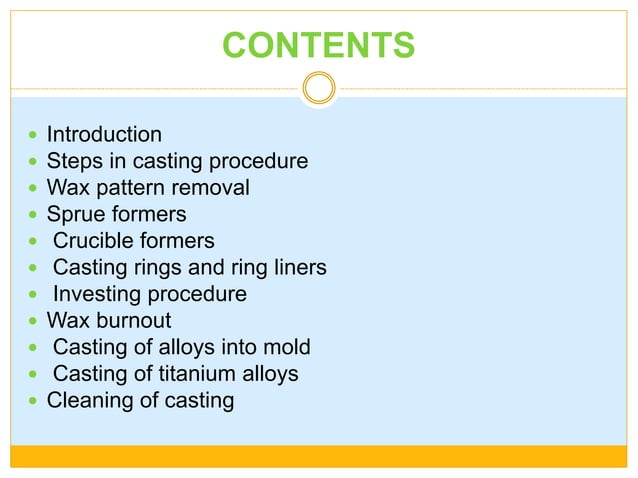 CONTENTS

- Introduction
- Steps in casting procedure
- Wax pattern removal
- Sprue formers
- Crucible formers
- Casting rings and ring liners
- Investing procedure
- Wax burnout
- Casting of alloys into mold
- Casting of titanium alloys
- Cleaning of casting